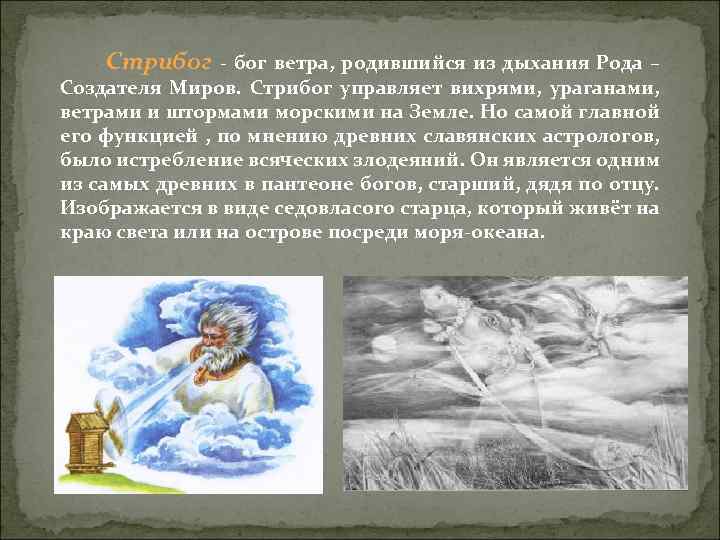 Стрибог - бог ветра, родившийся из дыхания Рода – Создателя Миров. Стрибог управляет вихрями, ураганами, ветрами и штормами морскими на Земле. Но самой главной его функцией , по мнению древних славянских астрологов, было истребление всяческих злодеяний. Он является одним из самых древних в пантеоне богов, старший, дядя по отцу. Изображается в виде седовласого старца, который живёт на краю света или на острове посреди моря-океана.